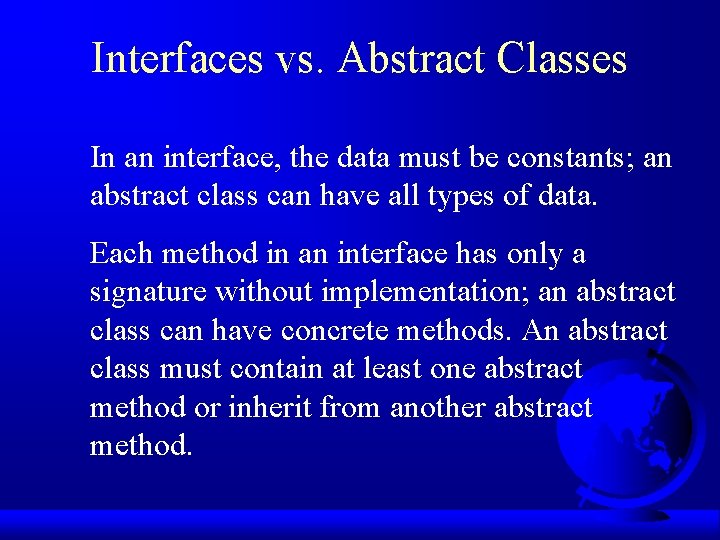 Interfaces vs. Abstract Classes

In an interface, the data must be constants; an abstract class can have all types of data.

Each method in an interface has only a signature without implementation; an abstract class can have concrete methods. An abstract class must contain at least one abstract method or inherit from another abstract method.